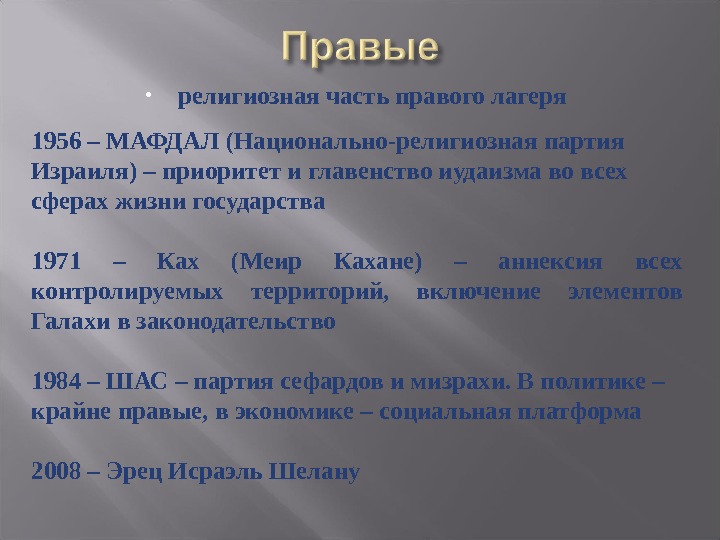 Правые

• религиозная часть правого лагеря

1956 – МАФДАЛ (Национально-религиозная партия Израиля) – приоритет и главенство иудаизма во всех сферах жизни государства

1971 – Ках (Меир Кахане) – аннексия всех контролируемых территорий, включение элементов Галахи в законодательство

1984 – ШАС – партия сефардов и мизрахи. В политике – крайне правые, в экономике – социальная платформа

2008 – Эрец Исраэль Шелану